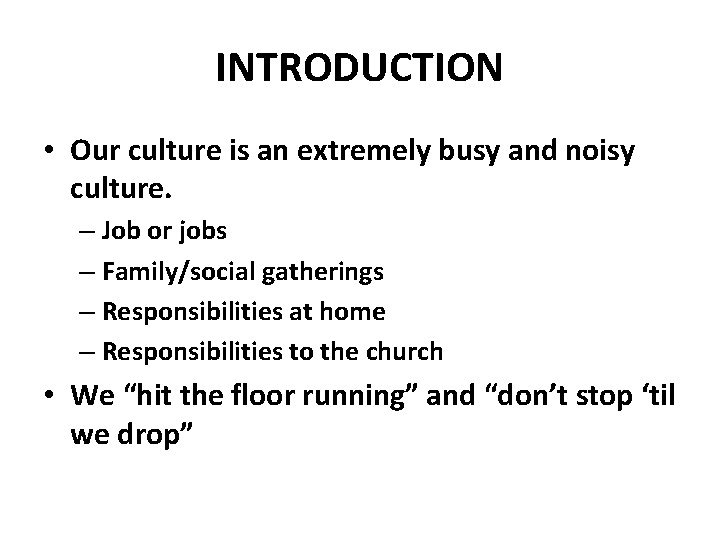 INTRODUCTION

• Our culture is an extremely busy and noisy culture.
  – Job or jobs
  – Family/social gatherings
  – Responsibilities at home
  – Responsibilities to the church
• We “hit the floor running” and “don’t stop ‘til we drop”